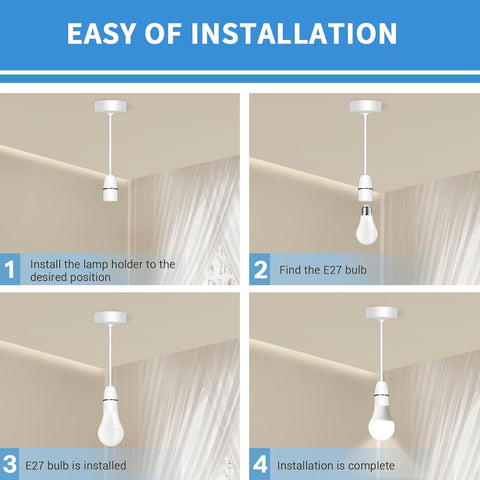 EASY OF INSTALLATION

1 Install the lamp holder to the desired position

2 Find the E27 bulb

3 E27 bulb is installed

4 Installation is complete